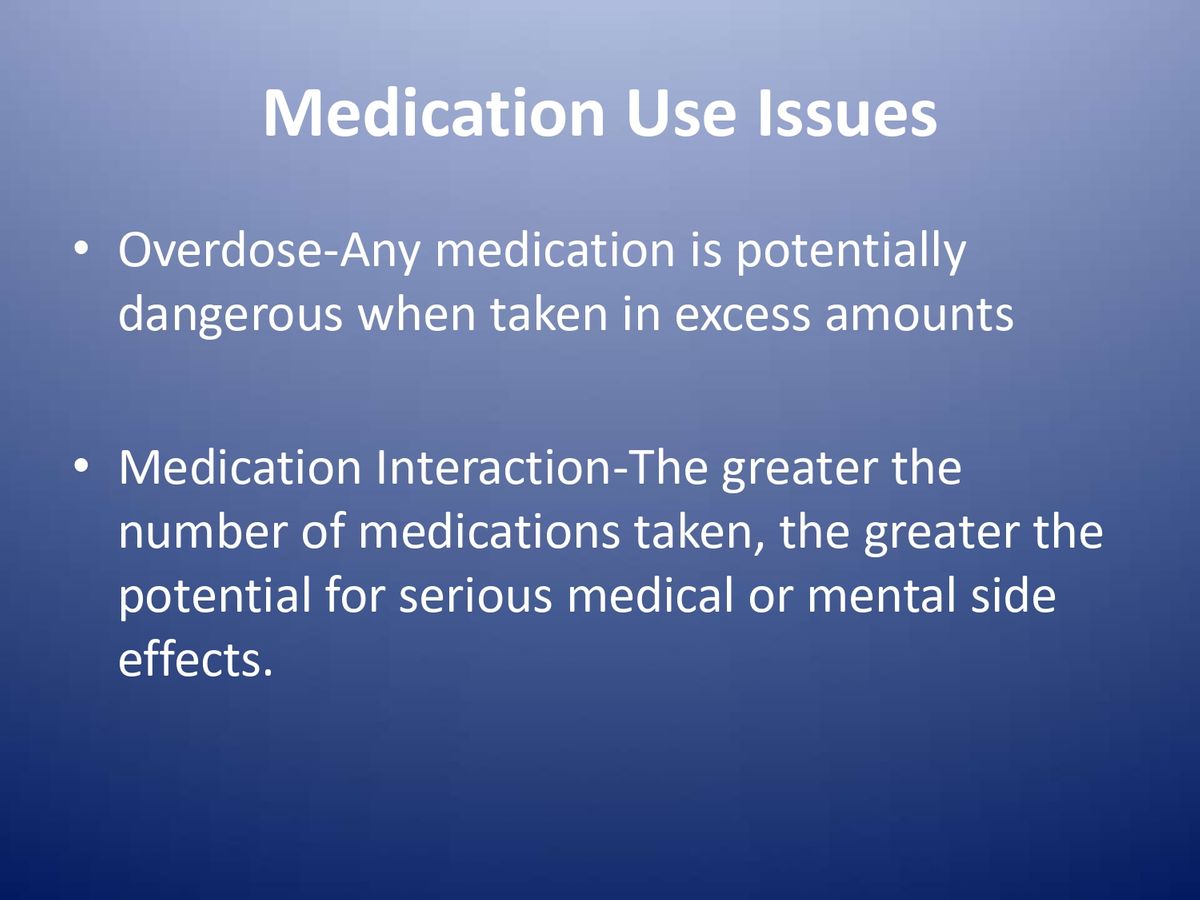 Medication Use Issues

• Overdose-Any medication is potentially dangerous when taken in excess amounts

• Medication Interaction-The greater the number of medications taken, the greater the potential for serious medical or mental side effects.